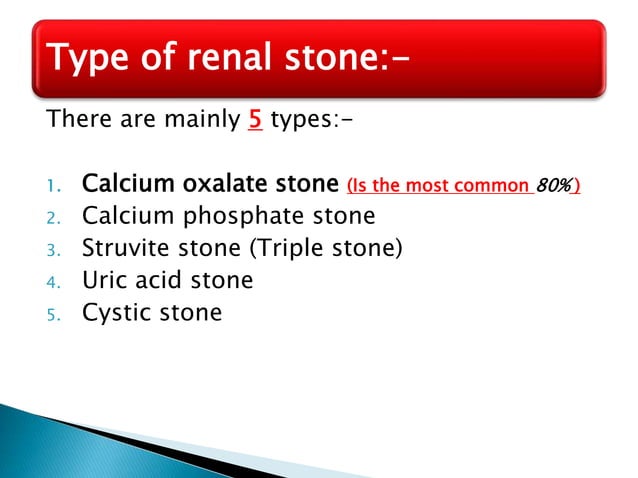 Type of renal stone:-

There are mainly 5 types:-

1. Calcium oxalate stone (Is the most common 80%)
2. Calcium phosphate stone
3. Struvite stone (Triple stone)
4. Uric acid stone
5. Cystic stone